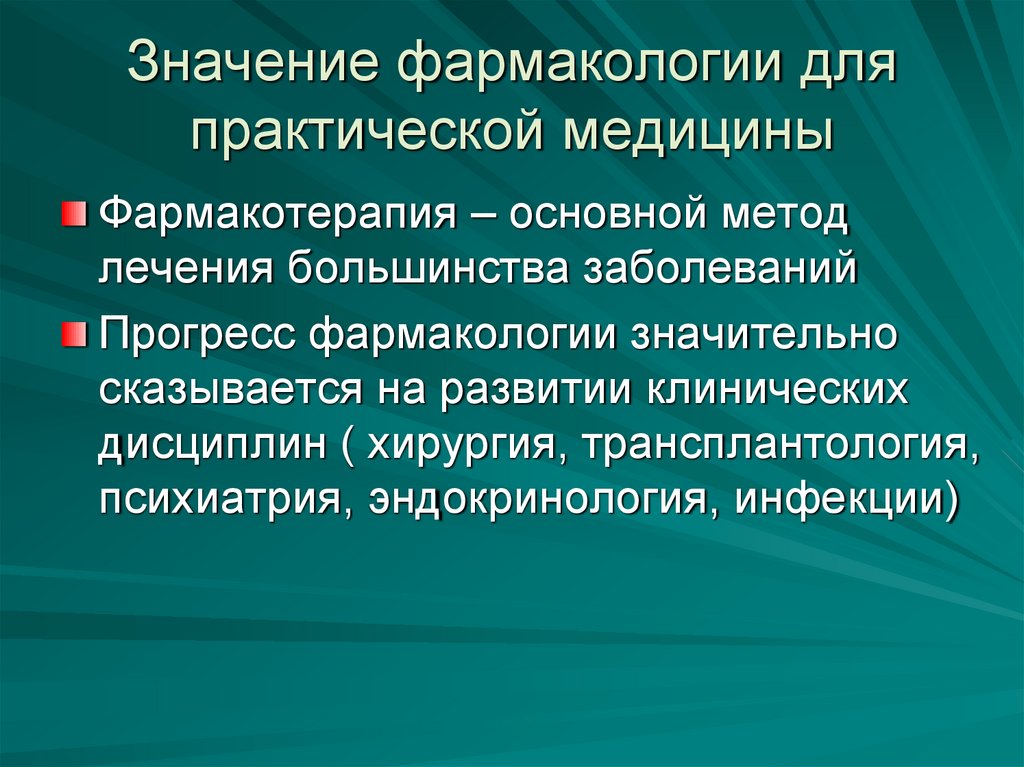 Значение фармакологии для практической медицины

Фармакотерапия – основной метод лечения большинства заболеваний

Прогресс фармакологии значительно сказывается на развитии клинических дисциплин ( хирургия, трансплантология, психиатрия, эндокринология, инфекции)